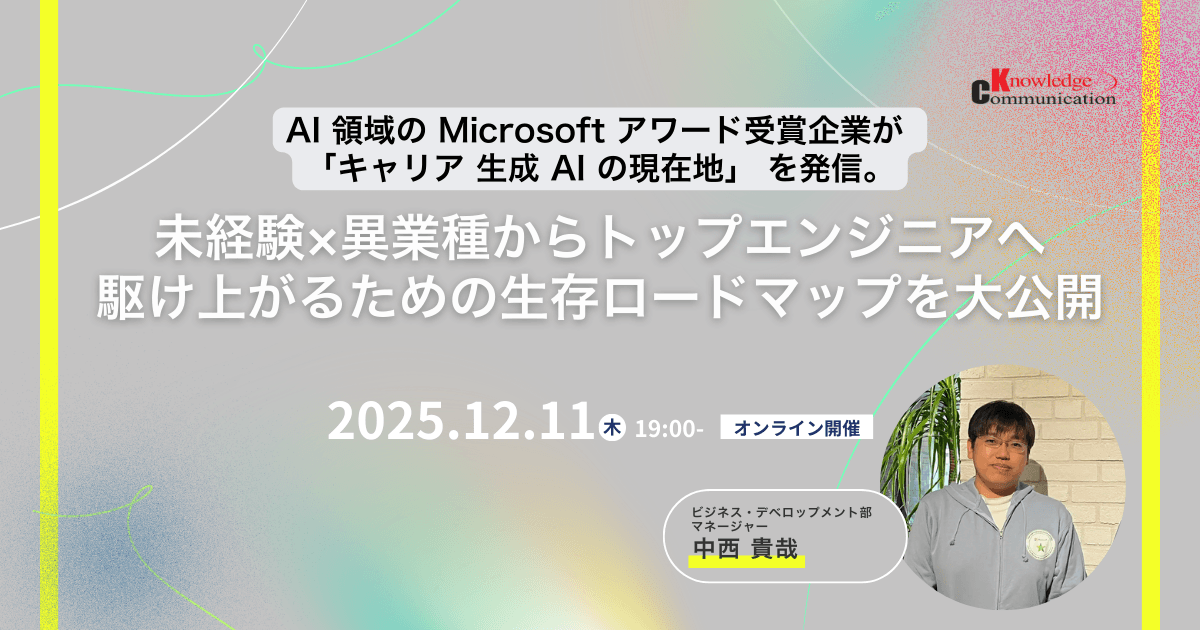 Knowledge Communication

AI 領域の Microsoft アワード受賞企業が
「キャリア 生成 AI の現在地」 を発信。

未経験×異業種からトップエンジニアへ
駆け上がるための生存ロードマップを大公開

2025.12.11 木 19:00- オンライン開催

ビジネス・デベロップメント部
マネージャー
中西 貴哉